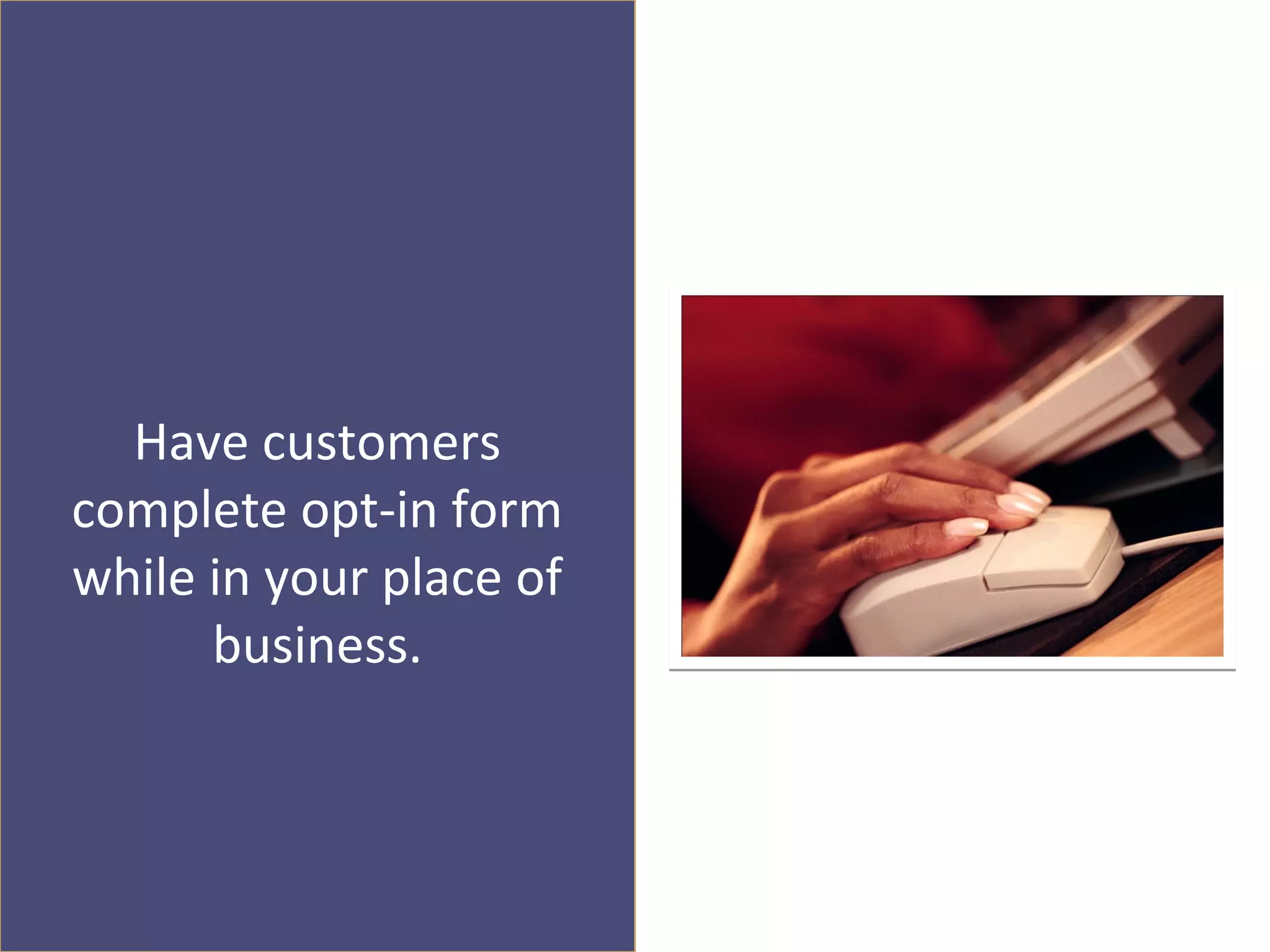 Have customers complete opt-in form while in your place of business.